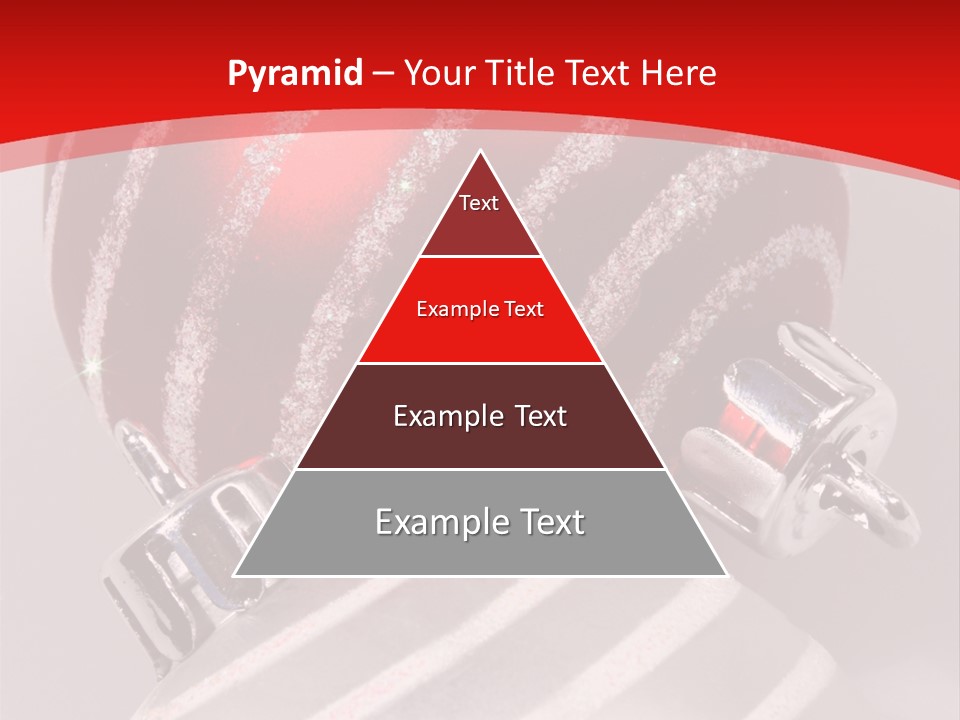 Pyramid – Your Title Text Here

Text

Example Text

Example Text

Example Text